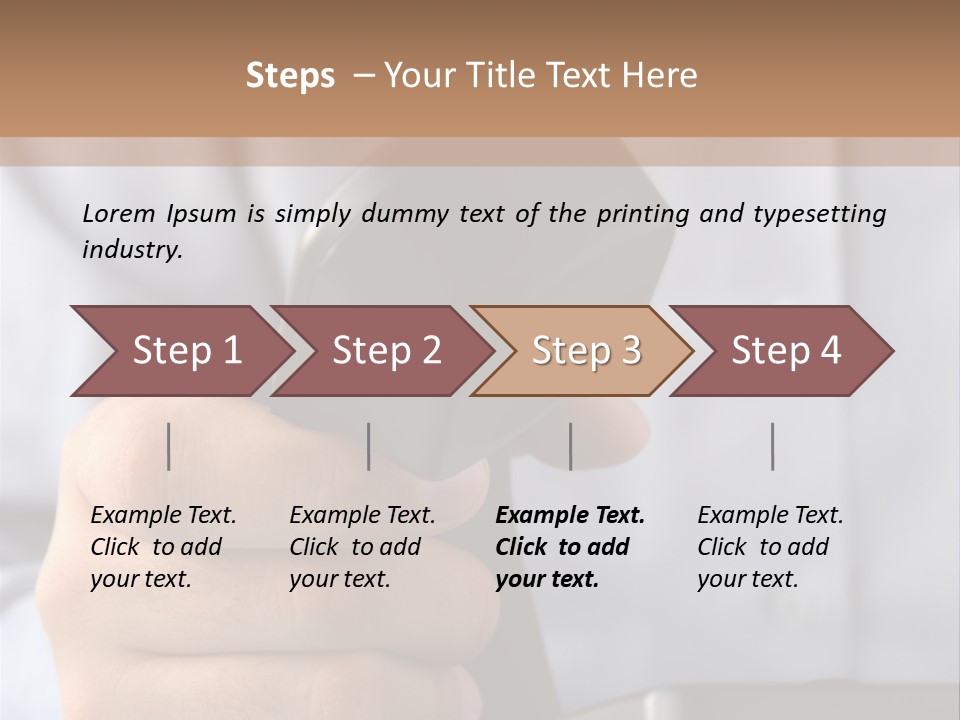 Steps – Your Title Text Here

Lorem Ipsum is simply dummy text of the printing and typesetting industry.

Step 1

Step 2

Step 3

Step 4

Example Text. Click to add your text.

Example Text. Click to add your text.

Example Text. Click to add your text.

Example Text. Click to add your text.